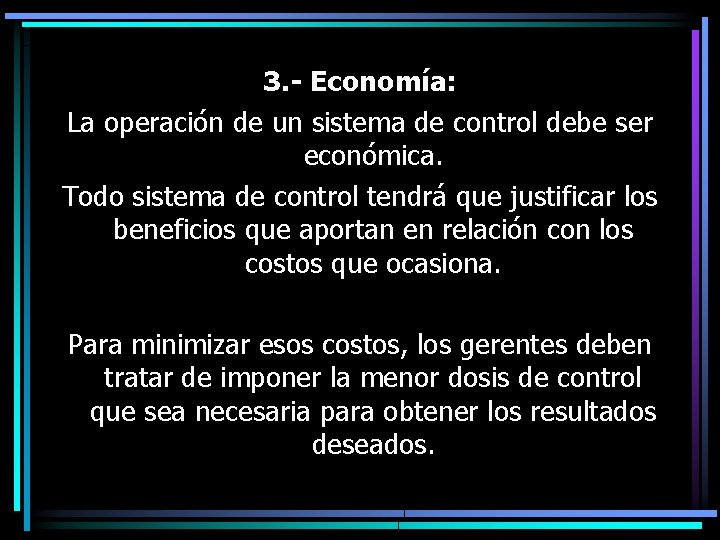 3.- Economía:

La operación de un sistema de control debe ser económica.

Todo sistema de control tendrá que justificar los beneficios que aportan en relación con los costos que ocasiona.

Para minimizar esos costos, los gerentes deben tratar de imponer la menor dosis de control que sea necesaria para obtener los resultados deseados.